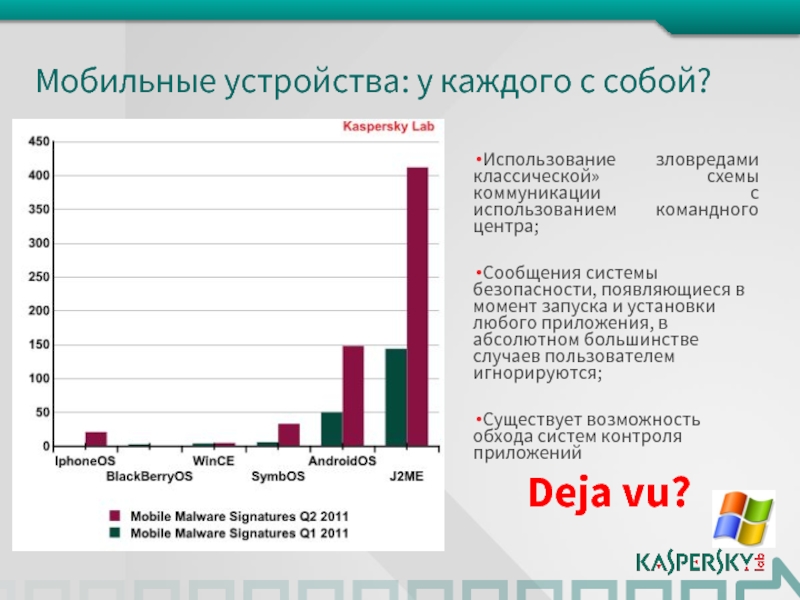 Мобильные устройства: у каждого с собой?

Kaspersky Lab

450
400
350
300
250
200
150
100
50
0

IphoneOS
BlackBerryOS
WinCE
SymbOS
AndroidOS
J2ME

Mobile Malware Signatures Q2 2011
Mobile Malware Signatures Q1 2011

•Использование зловредами классической» схемы коммуникации с использованием командного центра;

•Сообщения системы безопасности, появляющиеся в момент запуска и установки любого приложения, в абсолютном большинстве случаев пользователем игнорируются;

•Существует возможность обхода систем контроля приложений

Deja vu?

KASPERSKY lab